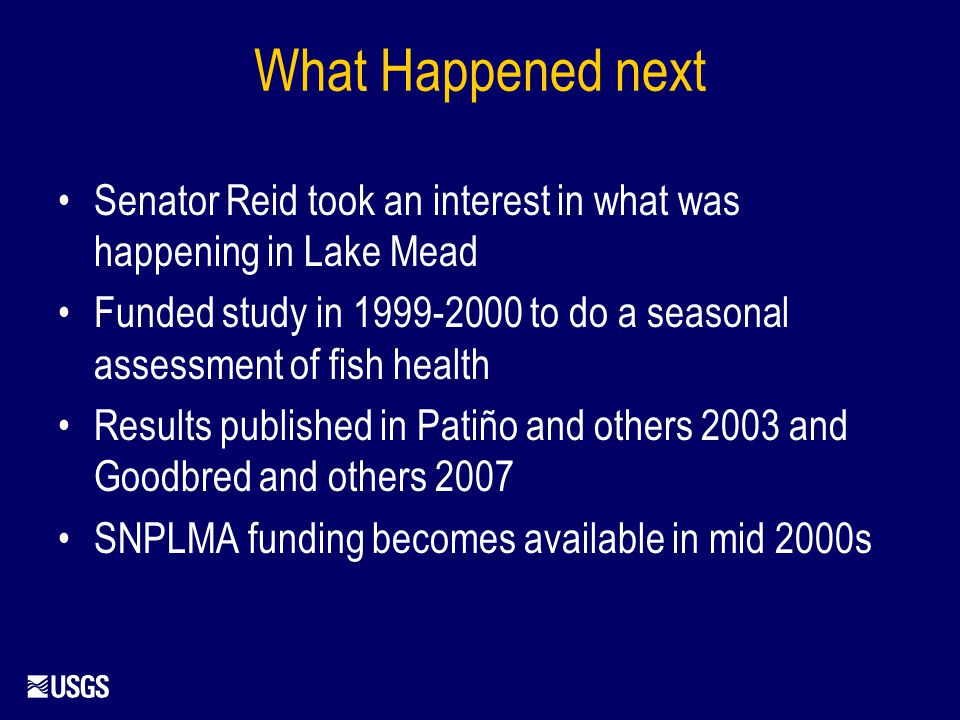 What Happened next

• Senator Reid took an interest in what was happening in Lake Mead
• Funded study in 1999-2000 to do a seasonal assessment of fish health
• Results published in Patiño and others 2003 and Goodbred and others 2007
• SNPLMA funding becomes available in mid 2000s

USGS